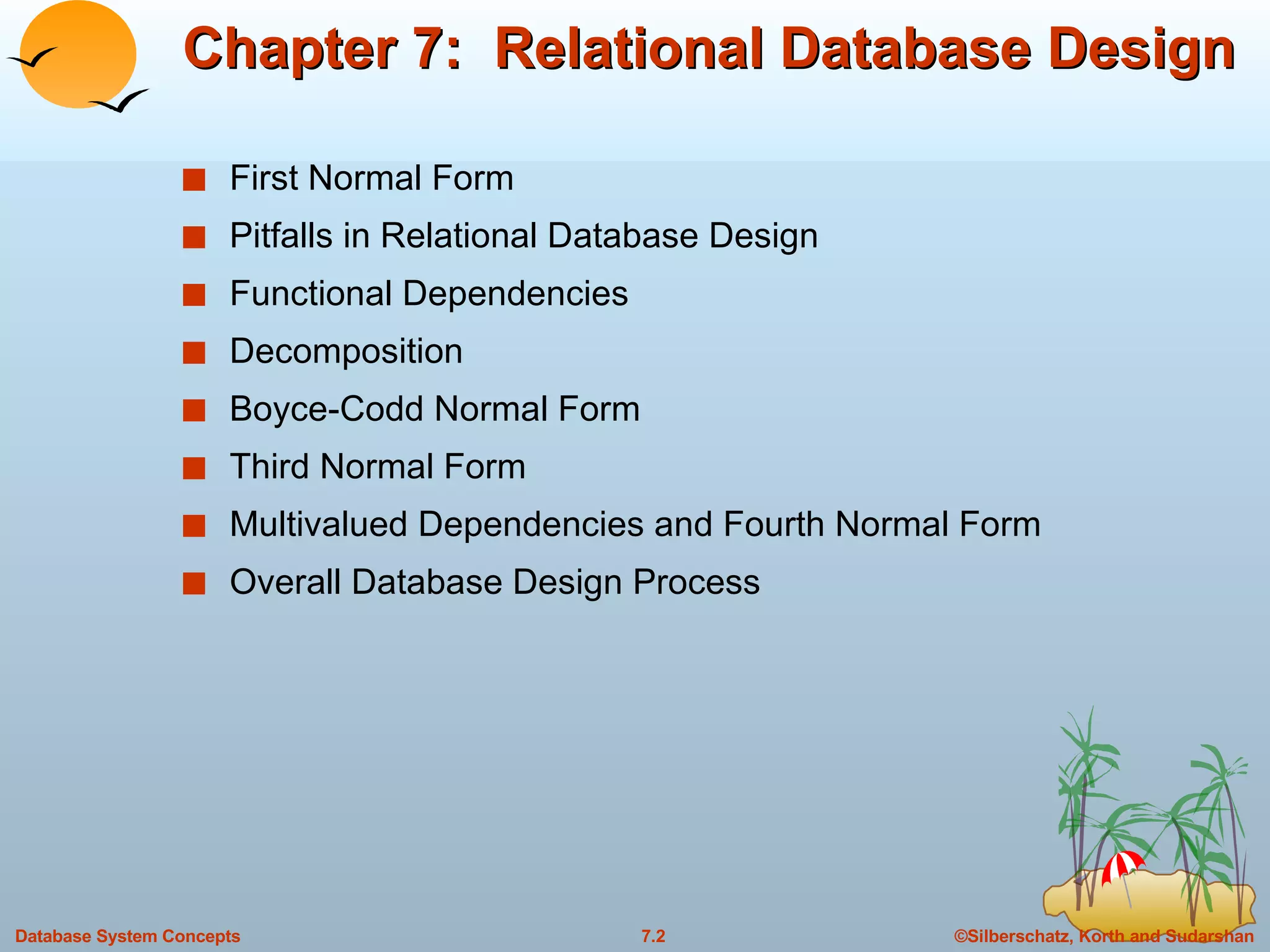 Chapter 7: Relational Database Design

■ First Normal Form
■ Pitfalls in Relational Database Design
■ Functional Dependencies
■ Decomposition
■ Boyce-Codd Normal Form
■ Third Normal Form
■ Multivalued Dependencies and Fourth Normal Form
■ Overall Database Design Process

Database System Concepts 7.2 ©Silberschatz, Korth and Sudarshan